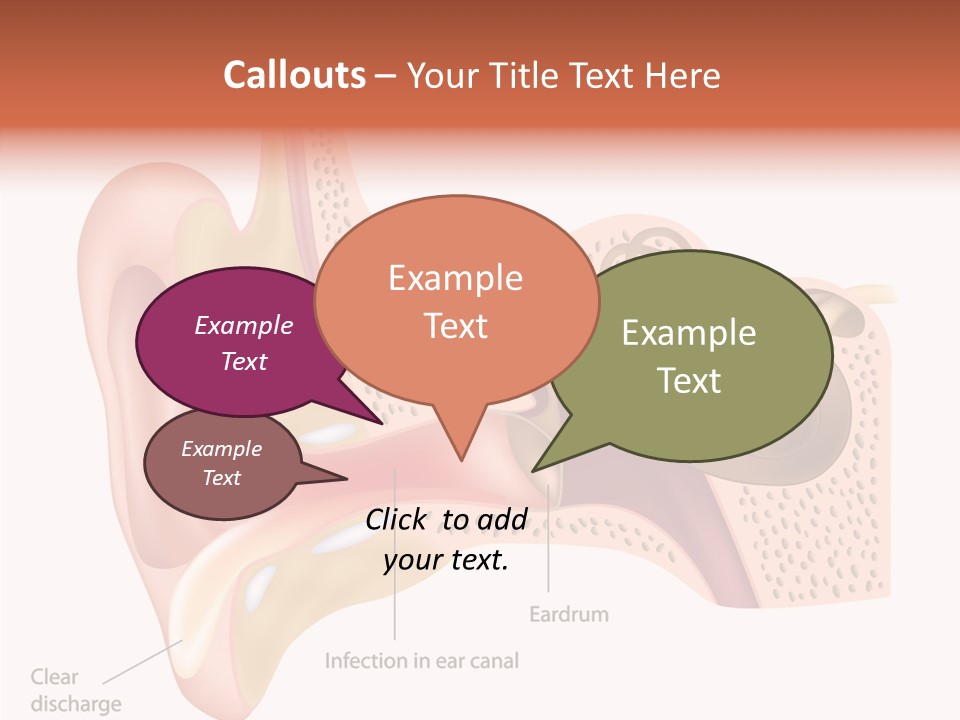 Callouts – Your Title Text Here

Example Text

Example Text

Example Text

Example Text

Click to add your text.

Eardrum

Infection in ear canal

Clear discharge